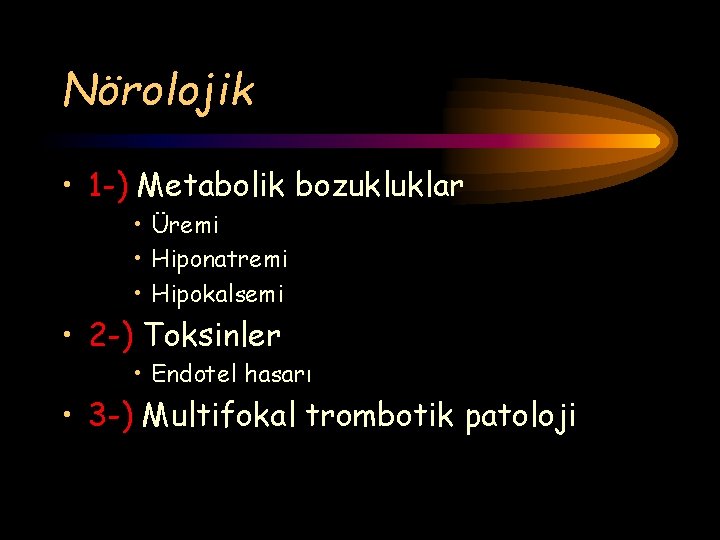 Nörolojik

• 1-) Metabolik bozukluklar
  • Üremi
  • Hiponatremi
  • Hipokalsemi
• 2-) Toksinler
  • Endotel hasarı
• 3-) Multifokal trombotik patoloji